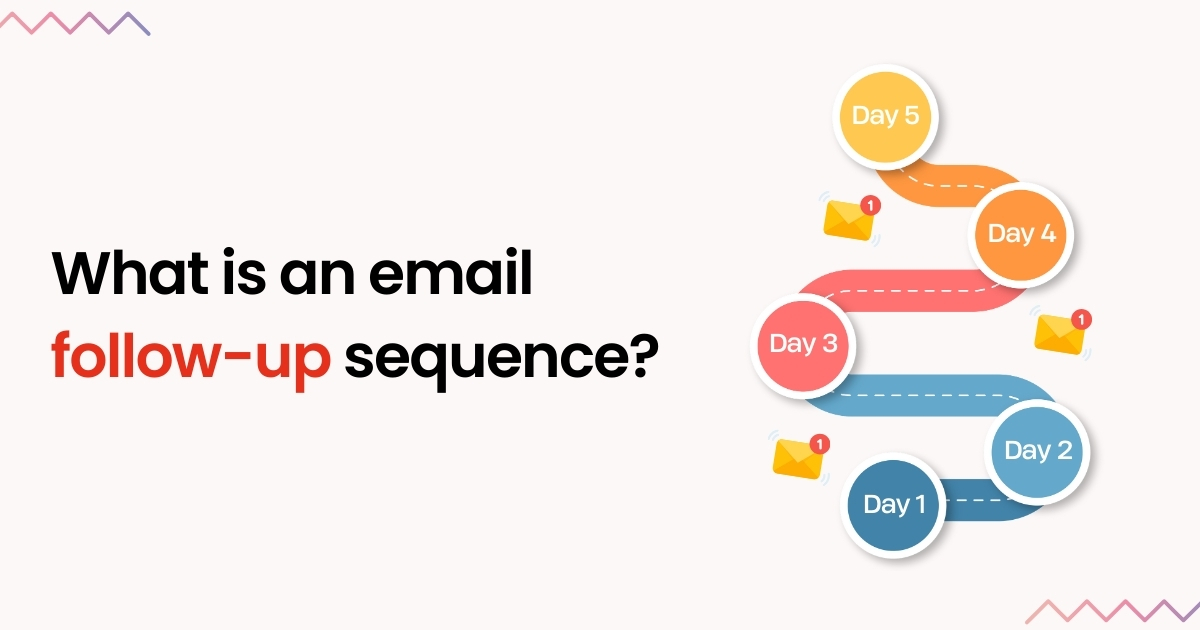 What is an email follow-up sequence?

Day 5

1

Day 4

Day 3

1

Day 2

1

Day 1